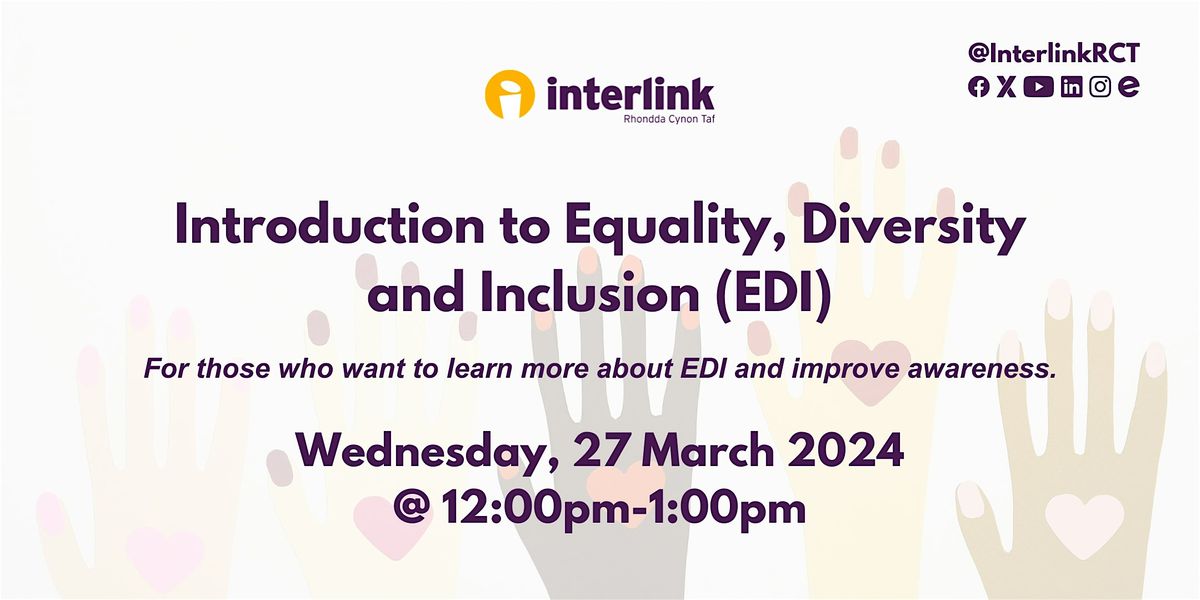 interlink
Rhondda Cynon Taf

@InterlinkRCT

Introduction to Equality, Diversity and Inclusion (EDI)

For those who want to learn more about EDI and improve awareness.

Wednesday, 27 March 2024
@ 12:00pm-1:00pm